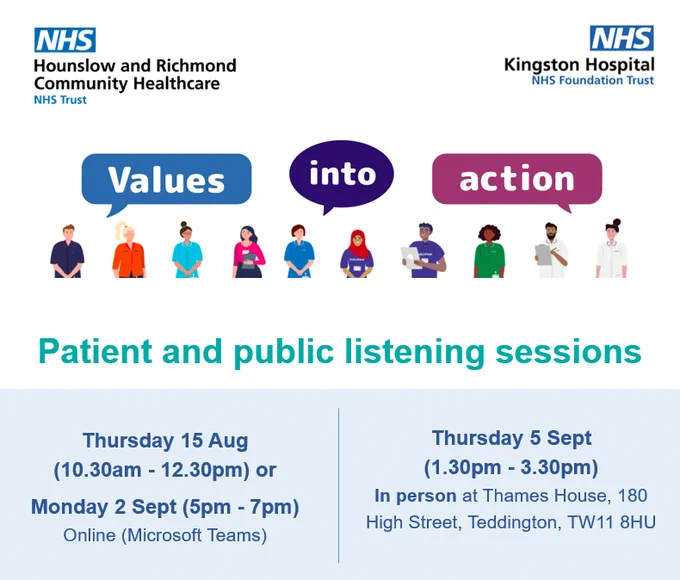 NHS
Hounslow and Richmond Community Healthcare
NHS Trust

NHS
Kingston Hospital
NHS Foundation Trust

Values
into
action

Patient and public listening sessions

Thursday 15 Aug (10.30am - 12.30pm) or
Monday 2 Sept (5pm - 7pm)
Online (Microsoft Teams)

Thursday 5 Sept
(1.30pm - 3.30pm)
In person at Thames House, 180 High Street, Teddington, TW11 8HU